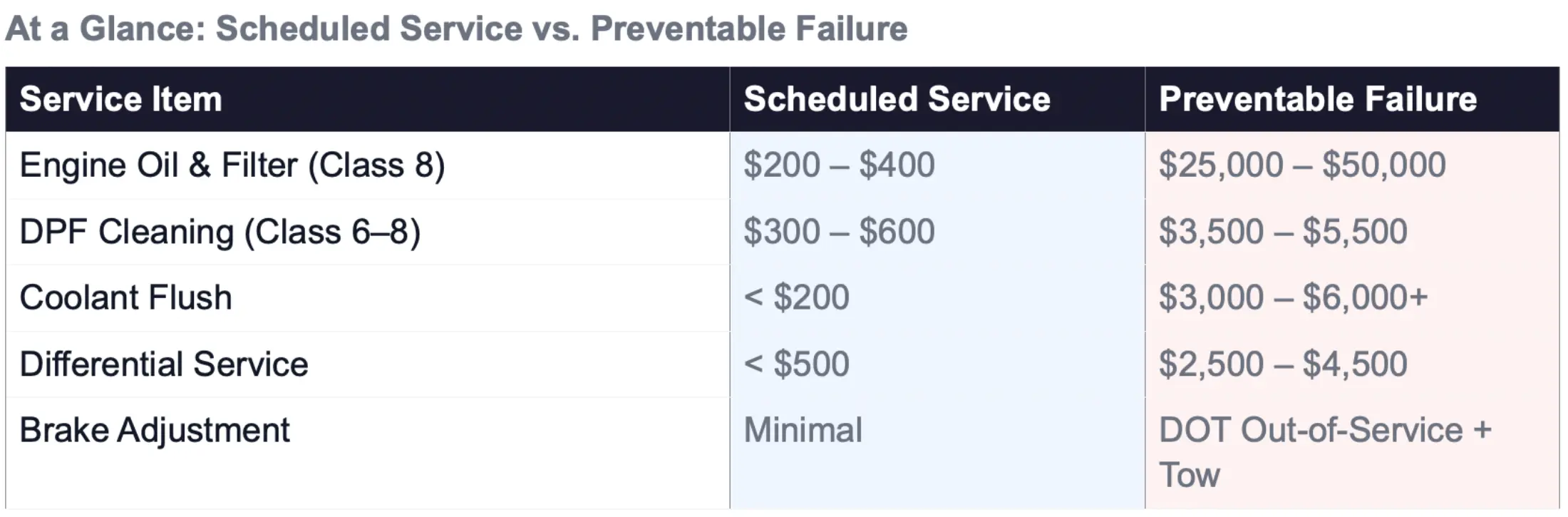 At a Glance: Scheduled Service vs. Preventable Failure

| Service Item | Scheduled Service | Preventable Failure |
|---|---|---|
| Engine Oil & Filter (Class 8) | \$200 – \$400 | \$25,000 – \$50,000 |
| DPF Cleaning (Class 6–8) | \$300 – \$600 | \$3,500 – \$5,500 |
| Coolant Flush | < \$200 | \$3,000 – \$6,000+ |
| Differential Service | < \$500 | \$2,500 – \$4,500 |
| Brake Adjustment | Minimal | DOT Out-of-Service + Tow |